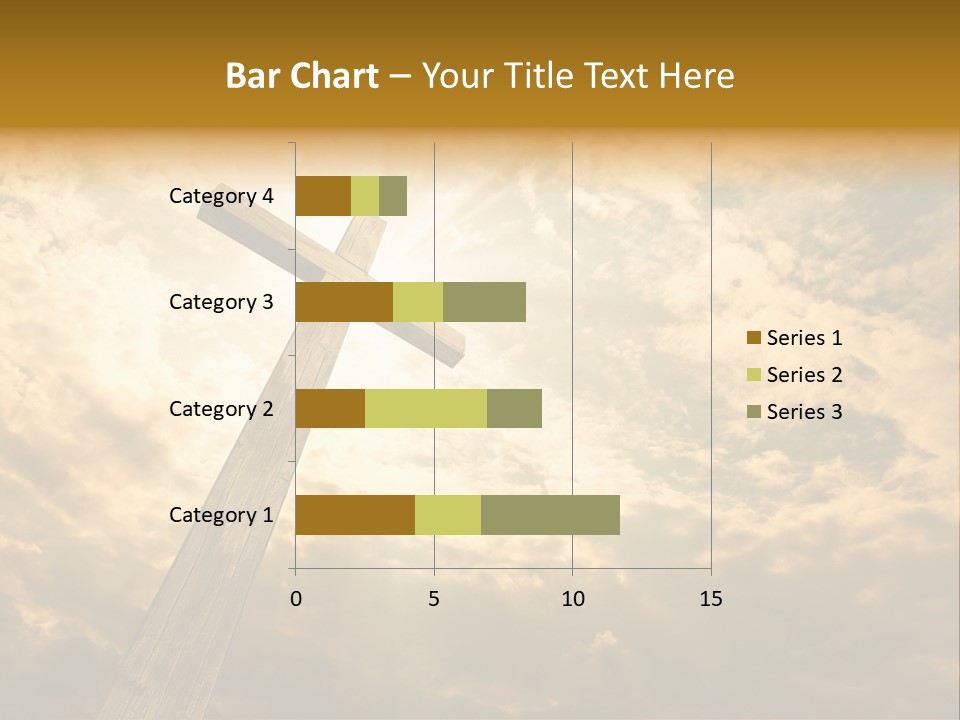 Bar Chart – Your Title Text Here

Category 4
Category 3
Category 2
Category 1

0
5
10
15

Series 1
Series 2
Series 3